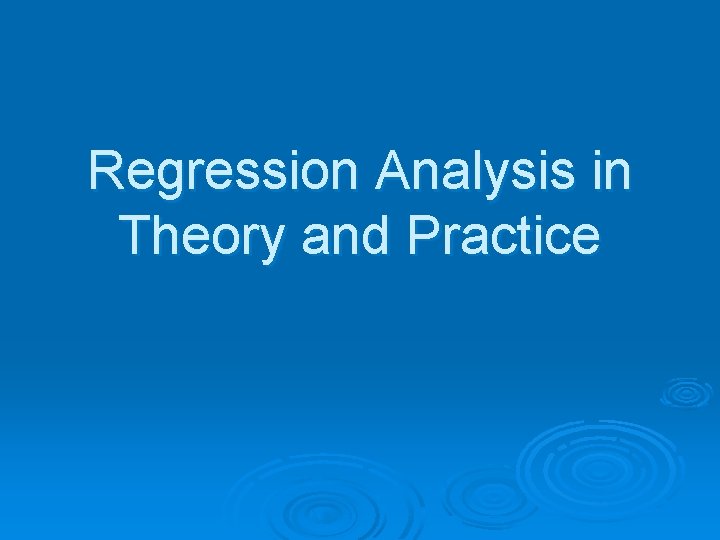 Regression Analysis in Theory and Practice